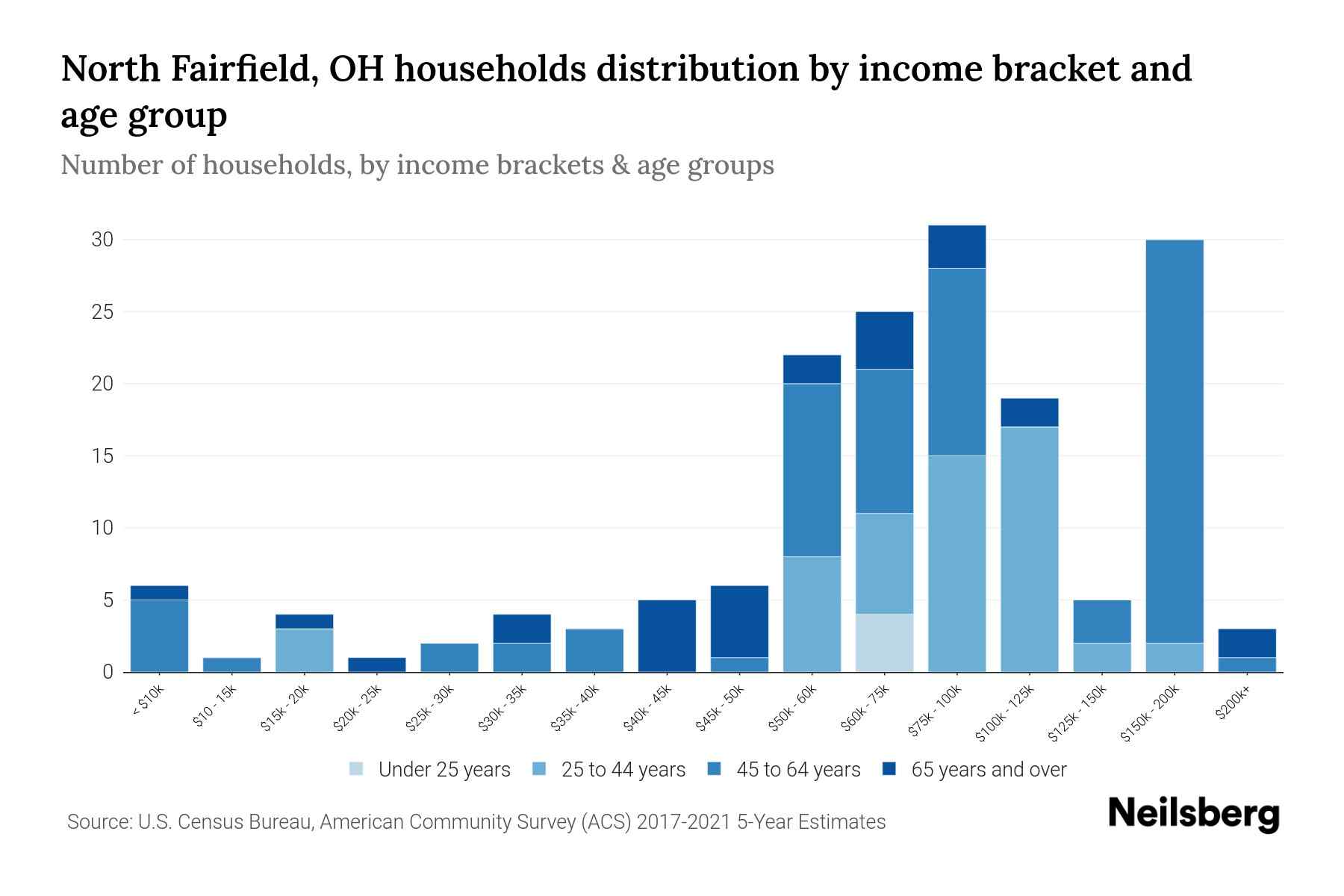 North Fairfield, OH households distribution by income bracket and age group

Number of households, by income brackets & age groups

30
25
20
15
10
5
0

< $10k
$10 - 15k
$15k - 20k
$20k - 25k
$25k - 30k
$30k - 35k
$35k - 40k
$40k - 45k
$45k - 50k
$50k - 60k
$60k - 75k
$75k - 100k
$100k - 125k
$125k - 150k
$150k - 200k
$200k+

Under 25 years
25 to 44 years
45 to 64 years
65 years and over

Source: U.S. Census Bureau, American Community Survey (ACS) 2017-2021 5-Year Estimates

Neilsberg